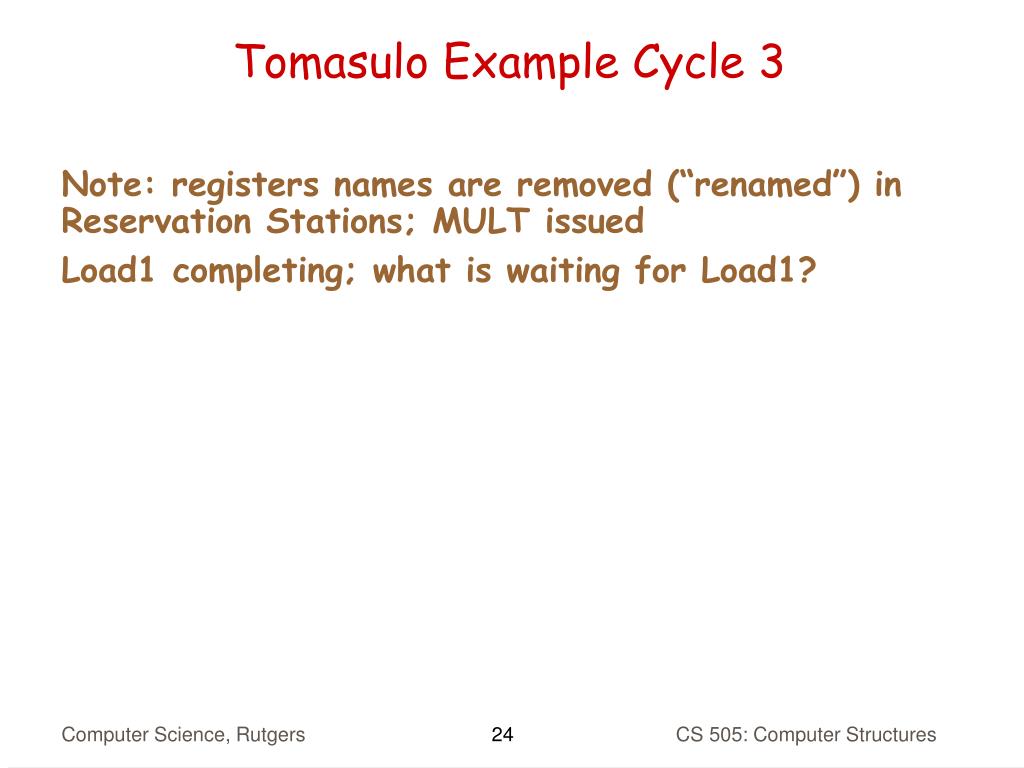 Tomasulo Example Cycle 3

Note: registers names are removed (“renamed”) in Reservation Stations; MULT issued

Load1 completing; what is waiting for Load1?

Computer Science, Rutgers

24

CS 505: Computer Structures